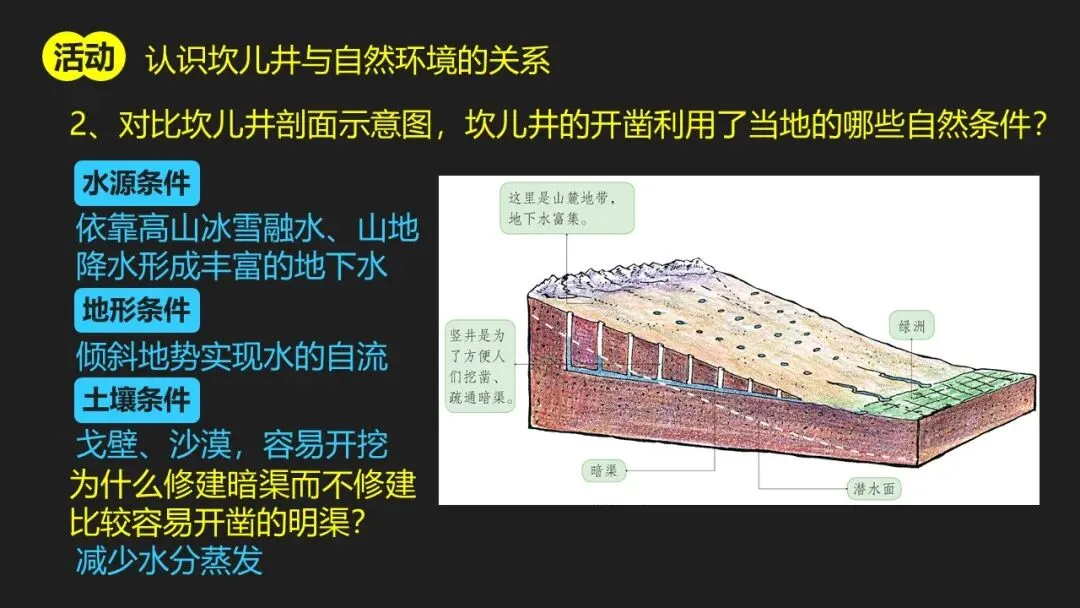 活动 认识坎儿井与自然环境的关系

2、对比坎儿井剖面示意图，坎儿井的开凿利用了当地的哪些自然条件？

水源条件

依靠高山冰雪融水、山地降水形成丰富的地下水

地形条件

倾斜地势实现水的自流

土壤条件

戈壁、沙漠，容易开挖

为什么修建暗渠而不修建比较容易开凿的明渠？

减少水分蒸发

这里是山麓地带，地下水富集。

竖井是为了方便人们挖凿、疏通暗渠。

绿洲

暗渠

潜水面